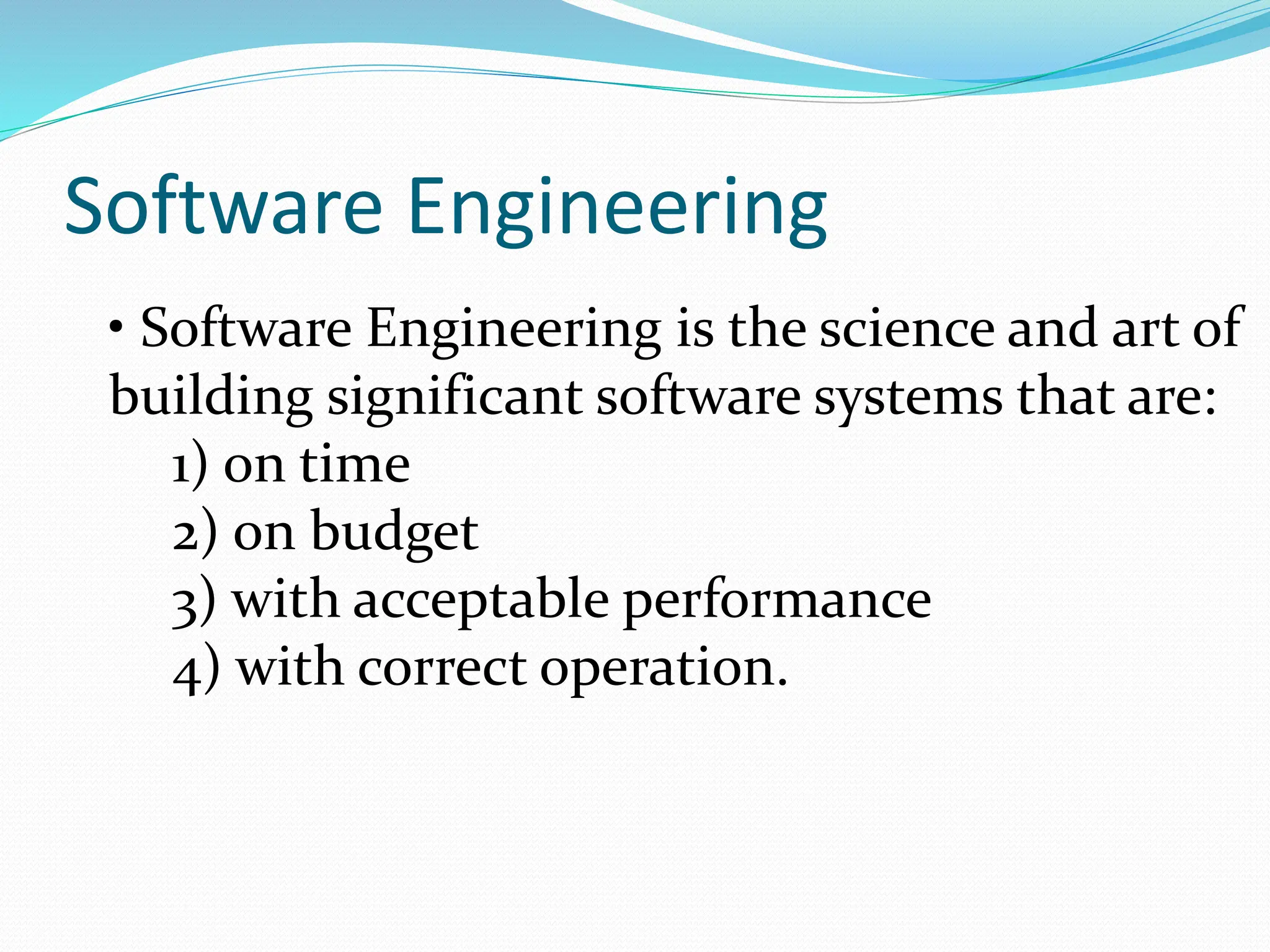 Software Engineering

• Software Engineering is the science and art of building significant software systems that are:

1) on time
2) on budget
3) with acceptable performance
4) with correct operation.